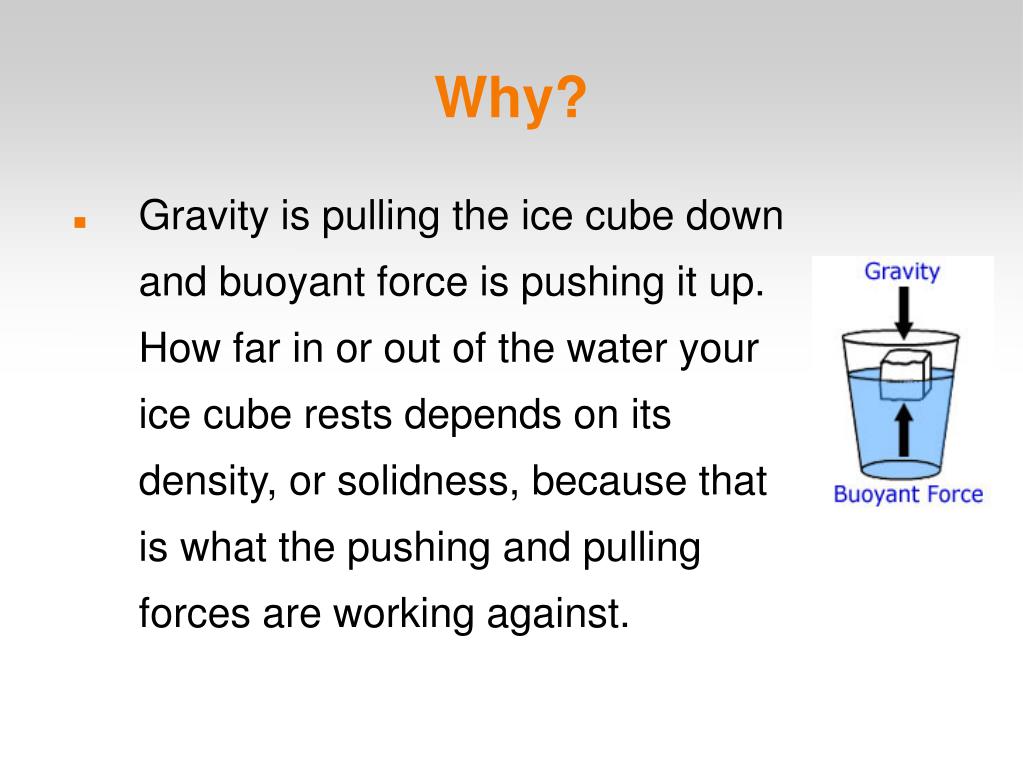 Why?

Gravity is pulling the ice cube down and buoyant force is pushing it up. How far in or out of the water your ice cube rests depends on its density, or solidness, because that is what the pushing and pulling forces are working against.

Gravity

Buoyant Force